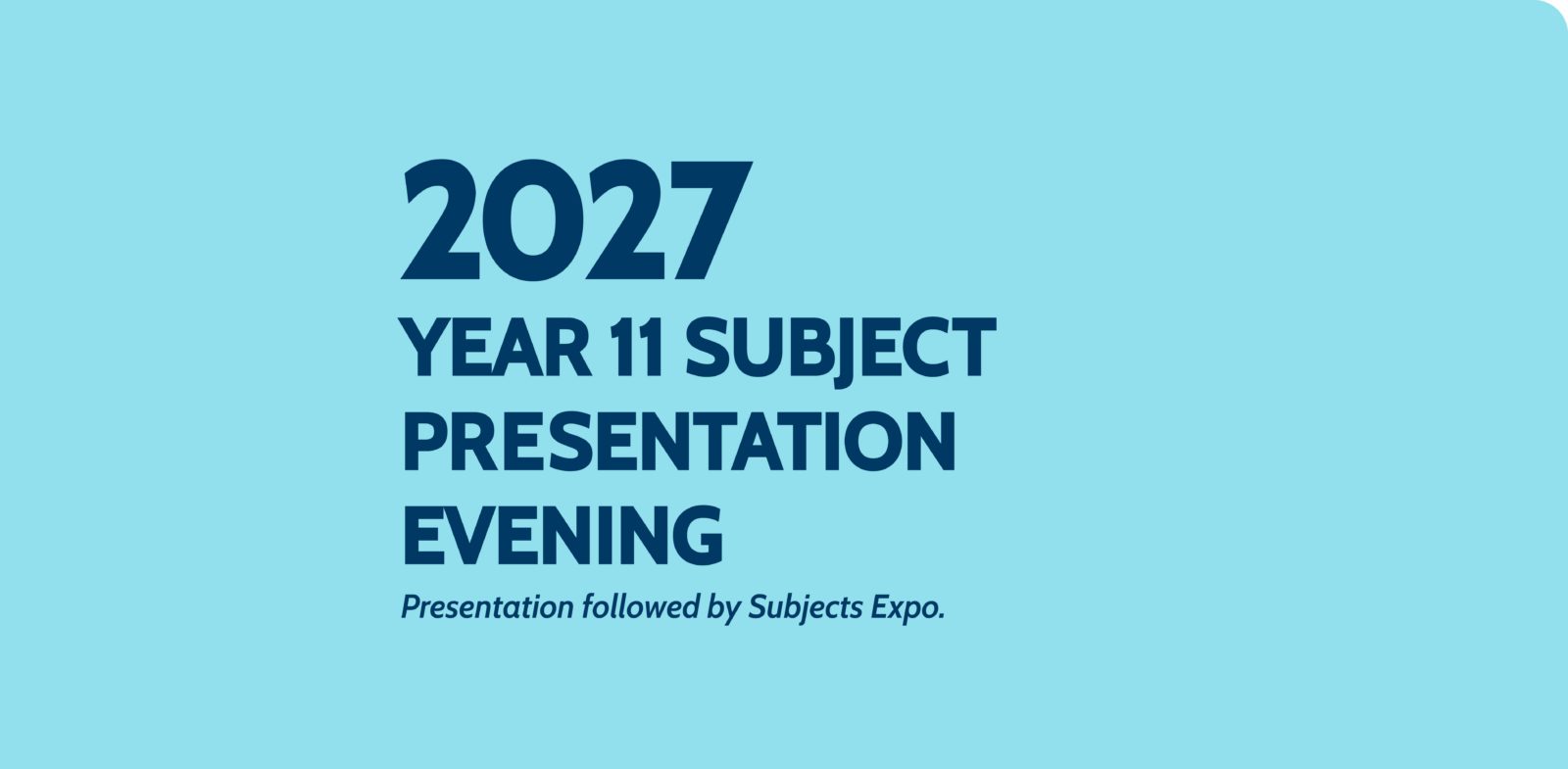 2027

YEAR 11 SUBJECT
PRESENTATION
EVENING

Presentation followed by Subjects Expo.